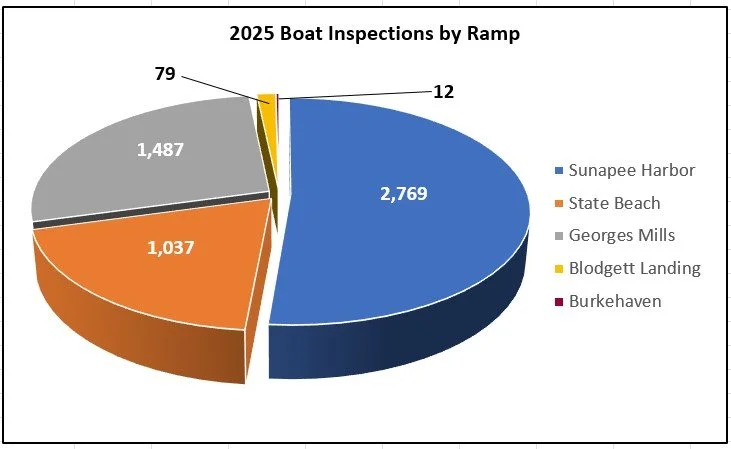 2025 Boat Inspections by Ramp

79

12

1,487

2,769

1,037

Sunapee Harbor
State Beach
Georges Mills
Blodgett Landing
Burkehaven